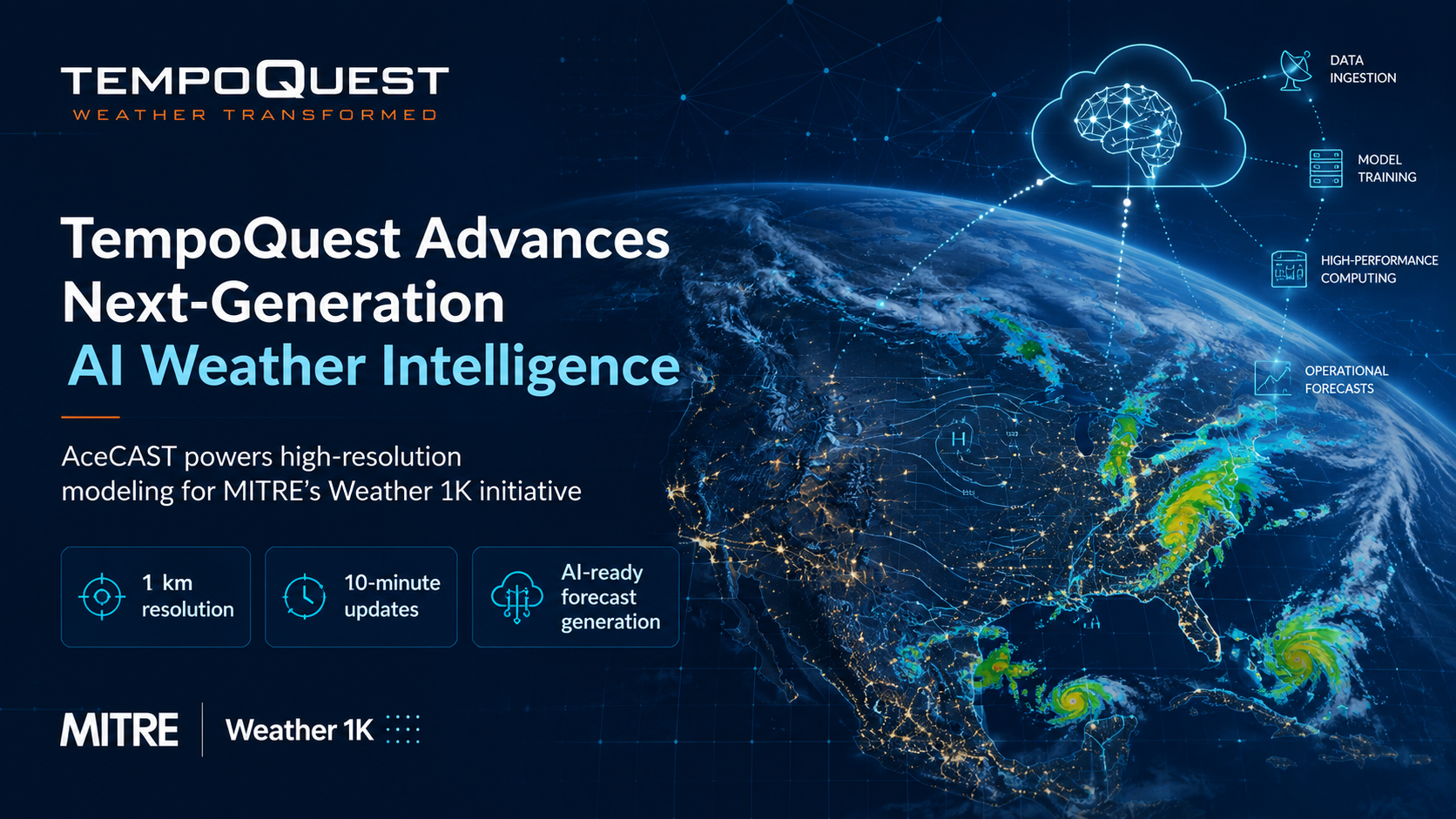 TEMPOQUEST
WEATHER TRANSFORMED

TempoQuest Advances Next-Generation AI Weather Intelligence

AceCAST powers high-resolution modeling for MITRE's Weather 1K initiative

1 km resolution

10-minute updates

AI-ready forecast generation

MITRE | Weather 1K

DATA INGESTION

MODEL TRAINING

HIGH-PERFORMANCE COMPUTING

OPERATIONAL FORECASTS

H